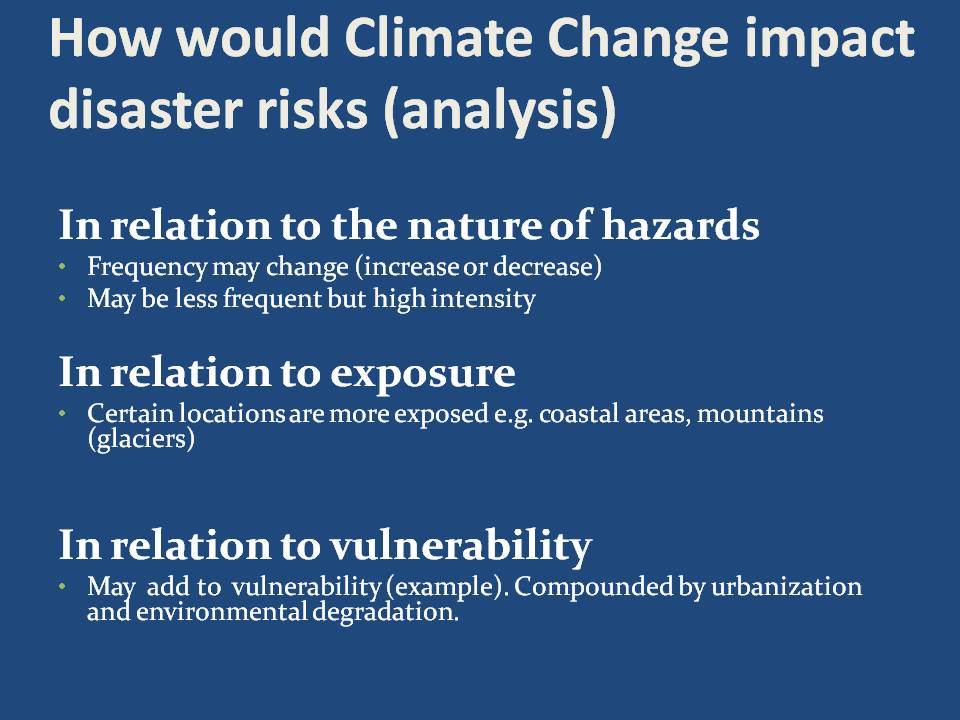 How would Climate Change impact disaster risks (analysis)

In relation to the nature of hazards

• Frequency may change (increase or decrease)
• May be less frequent but high intensity

In relation to exposure

• Certain locations are more exposed e.g. coastal areas, mountains (glaciers)

In relation to vulnerability

• May add to vulnerability (example). Compounded by urbanization and environmental degradation.